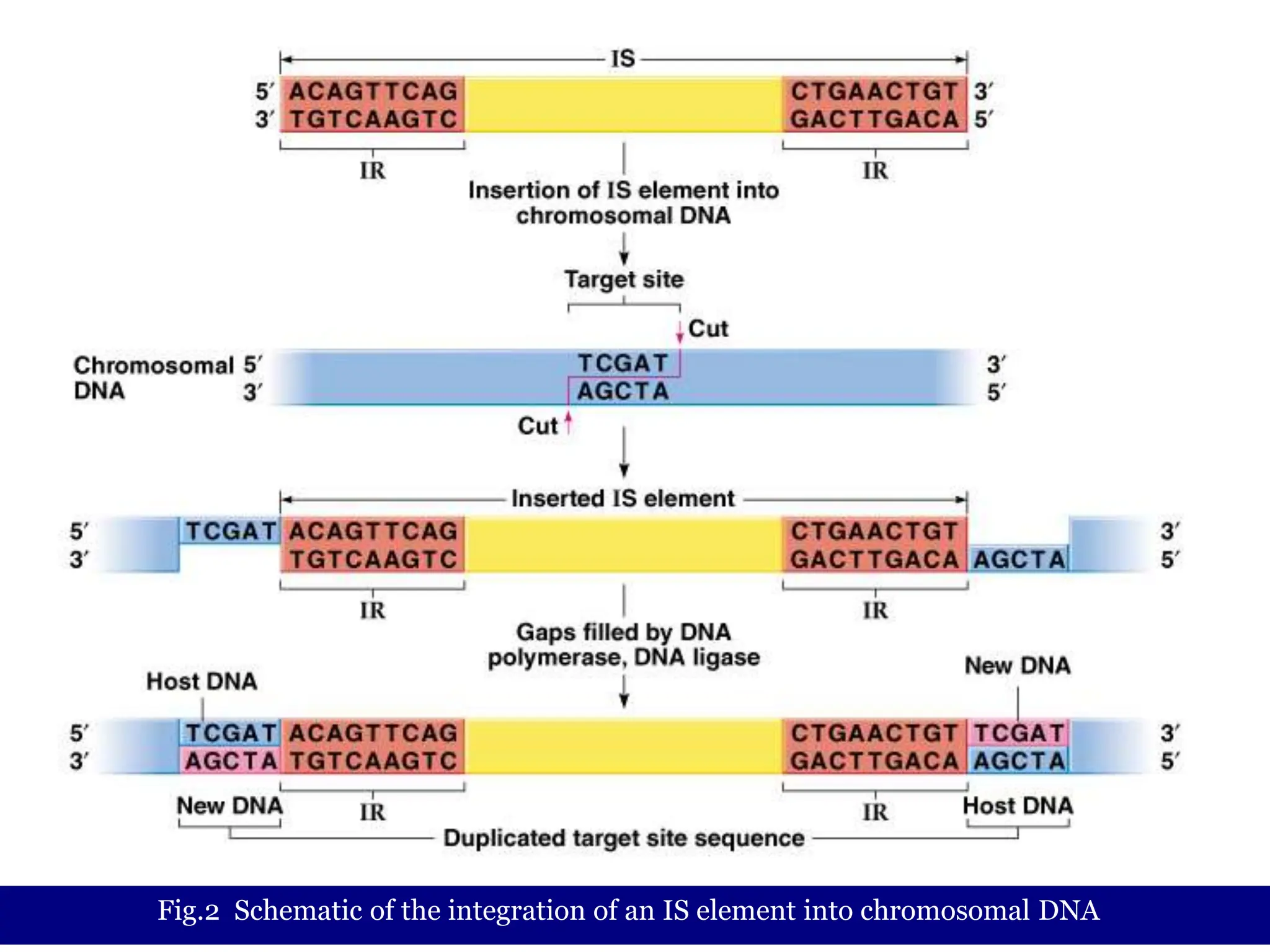 IS

5′ ACAGTTCAG CTGAACTGT 3′
3′ TGTCAAGTC GACTTGACA 5′

IR IR

Insertion of IS element into chromosomal DNA

Target site

Cut

Chromosomal DNA 5′ TCGAT 3′
3′ AGCTA 5′

Cut

Inserted IS element

5′ TCGAT ACAGTTCAG CTGAACTGT 3′
3′ TGTCAAGTC GACTTGACA AGCTA 5′

IR IR

Gaps filled by DNA polymerase, DNA ligase

Host DNA

New DNA

5′ TCGAT ACAGTTCAG CTGAACTGT TCGAT 3′
3′ AGCTA TGTCAAGTC GACTTGACA AGCTA 5′

New DNA IR IR Host DNA

Duplicated target site sequence

Fig.2 Schematic of the integration of an IS element into chromosomal DNA